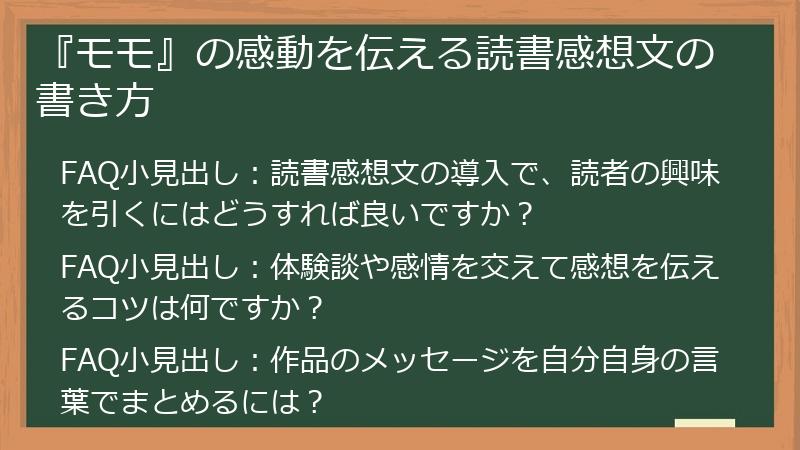 『モモ』の感動を伝える読書感想文の書き方

FAQ小見出し：読書感想文の導入で、読者の興味を引くにはどうすれば良いですか？

FAQ小見出し：体験談や感情を交えて感想を伝えるコツは何ですか？

FAQ小見出し：作品のメッセージを自分自身の言葉でまとめるには？